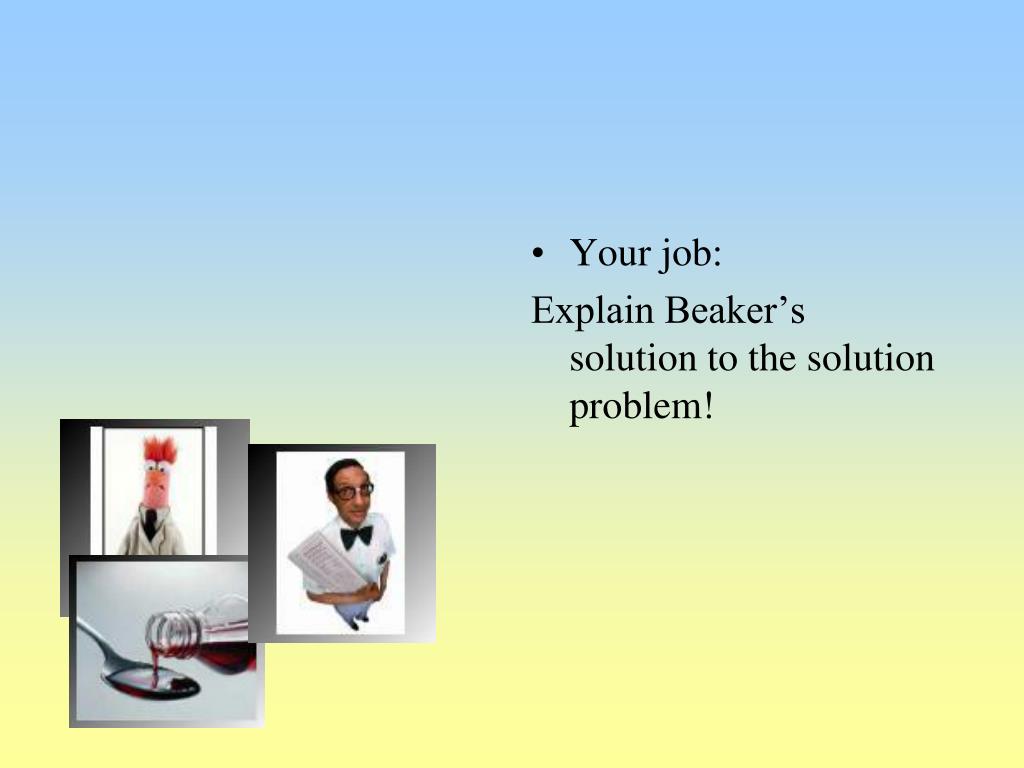 • Your job:

Explain Beaker’s solution to the solution problem!